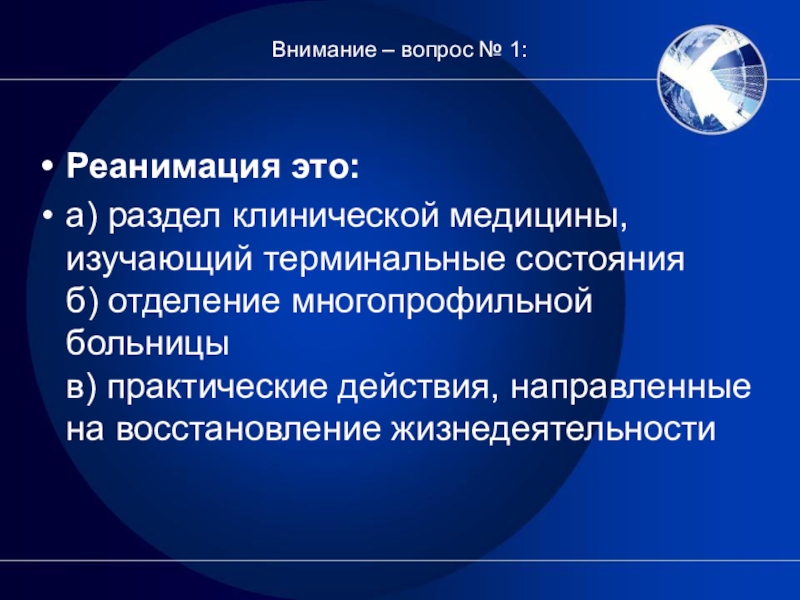 Внимание – вопрос № 1:

• Реанимация это:

• а) раздел клинической медицины, изучающий терминальные состояния
б) отделение многопрофильной больницы
в) практические действия, направленные на восстановление жизнедеятельности